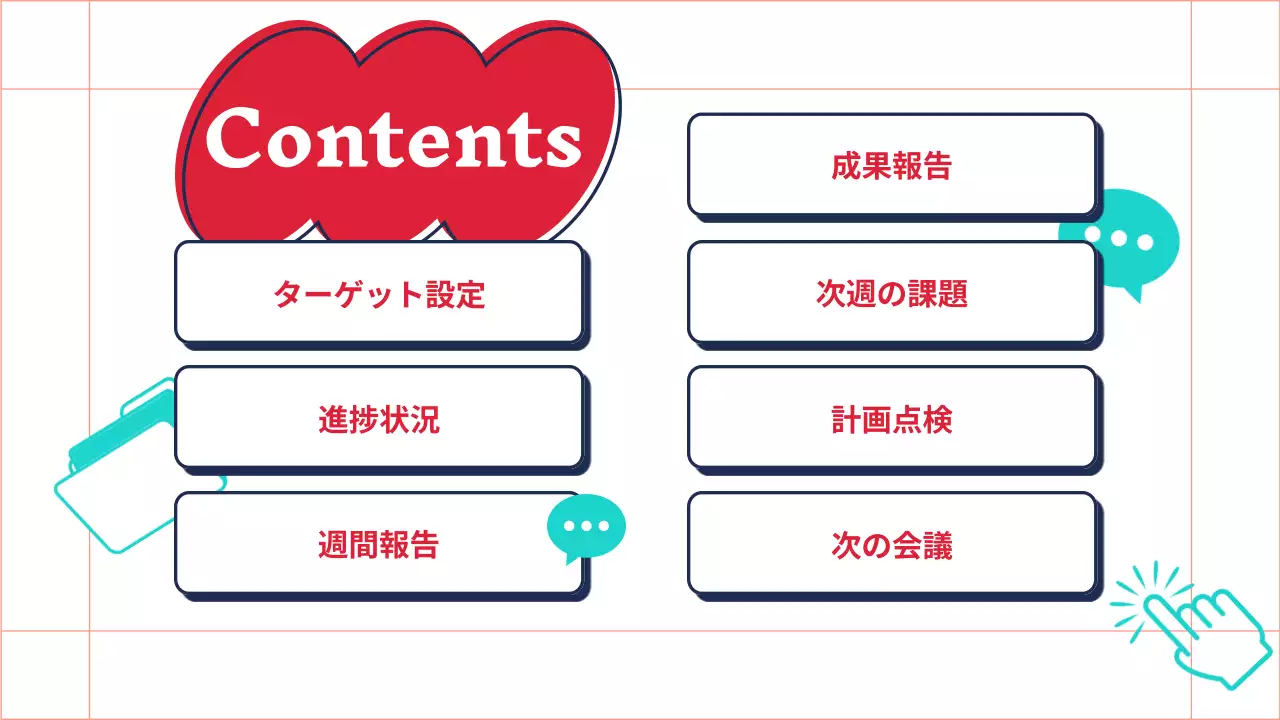 Contents

ターゲット設定

進捗状況

週間報告

成果報告

次週の課題

計画点検

次の会議